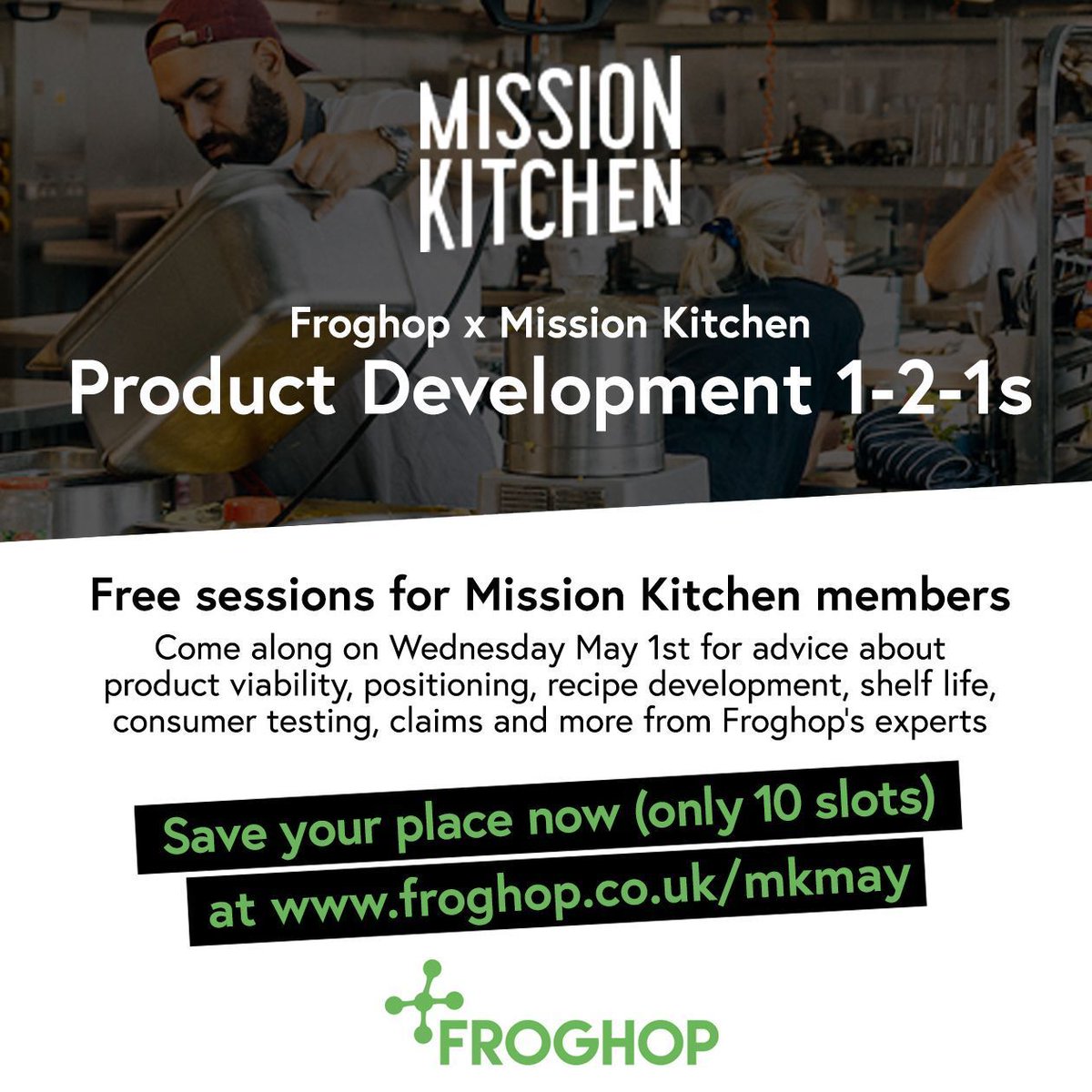 MISSION KITCHEN

Froghop x Mission Kitchen
Product Development 1-2-1s

Free sessions for Mission Kitchen members

Come along on Wednesday May 1st for advice about product viability, positioning, recipe development, shelf life, consumer testing, claims and more from Froghop's experts

Save your place now (only 10 slots) at www.froghop.co.uk/mkmay

FROGHOP